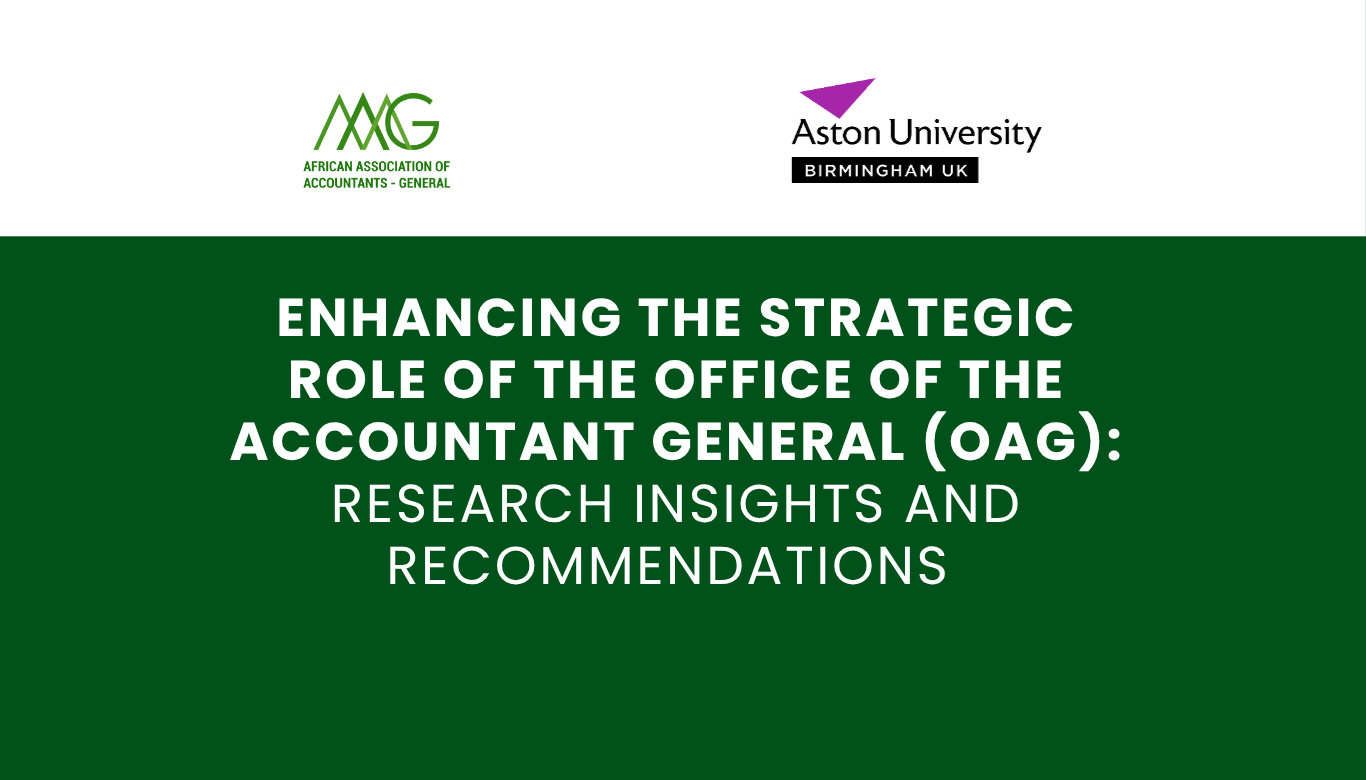 AAAG
AFRICAN ASSOCIATION OF ACCOUNTANTS - GENERAL

Aston University
BIRMINGHAM UK

ENHANCING THE STRATEGIC ROLE OF THE OFFICE OF THE ACCOUNTANT GENERAL (OAG): RESEARCH INSIGHTS AND RECOMMENDATIONS